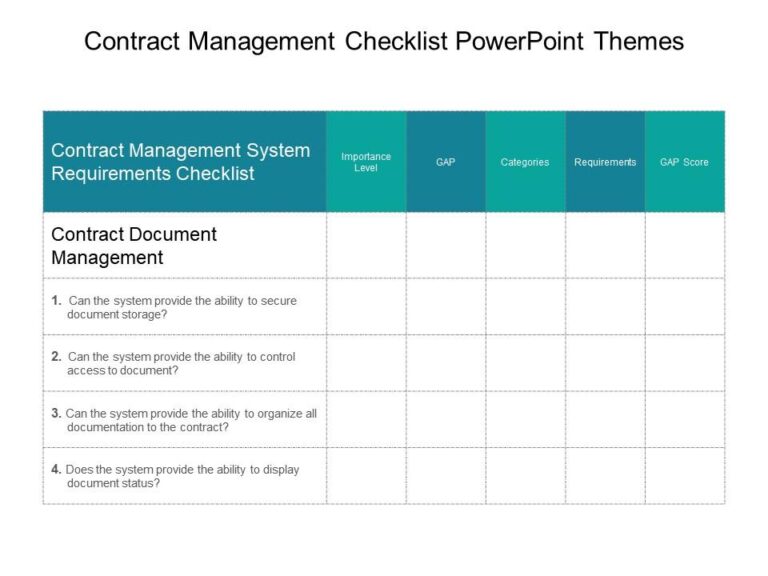 Contract Management Checklist PowerPoint Themes

| Contract Management System Requirements Checklist | Importance Level | GAP | Categories | Requirements | GAP Score |
|---|---|---|---|---|---|
| Contract Document Management | | | | | |
| 1. Can the system provide the ability to secure document storage? | | | | | |
| 2. Can the system provide the ability to control access to document? | | | | | |
| 3. Can the system provide the ability to organize all documentation to the contract? | | | | | |
| 4. Does the system provide the ability to display document status? | | | | | |